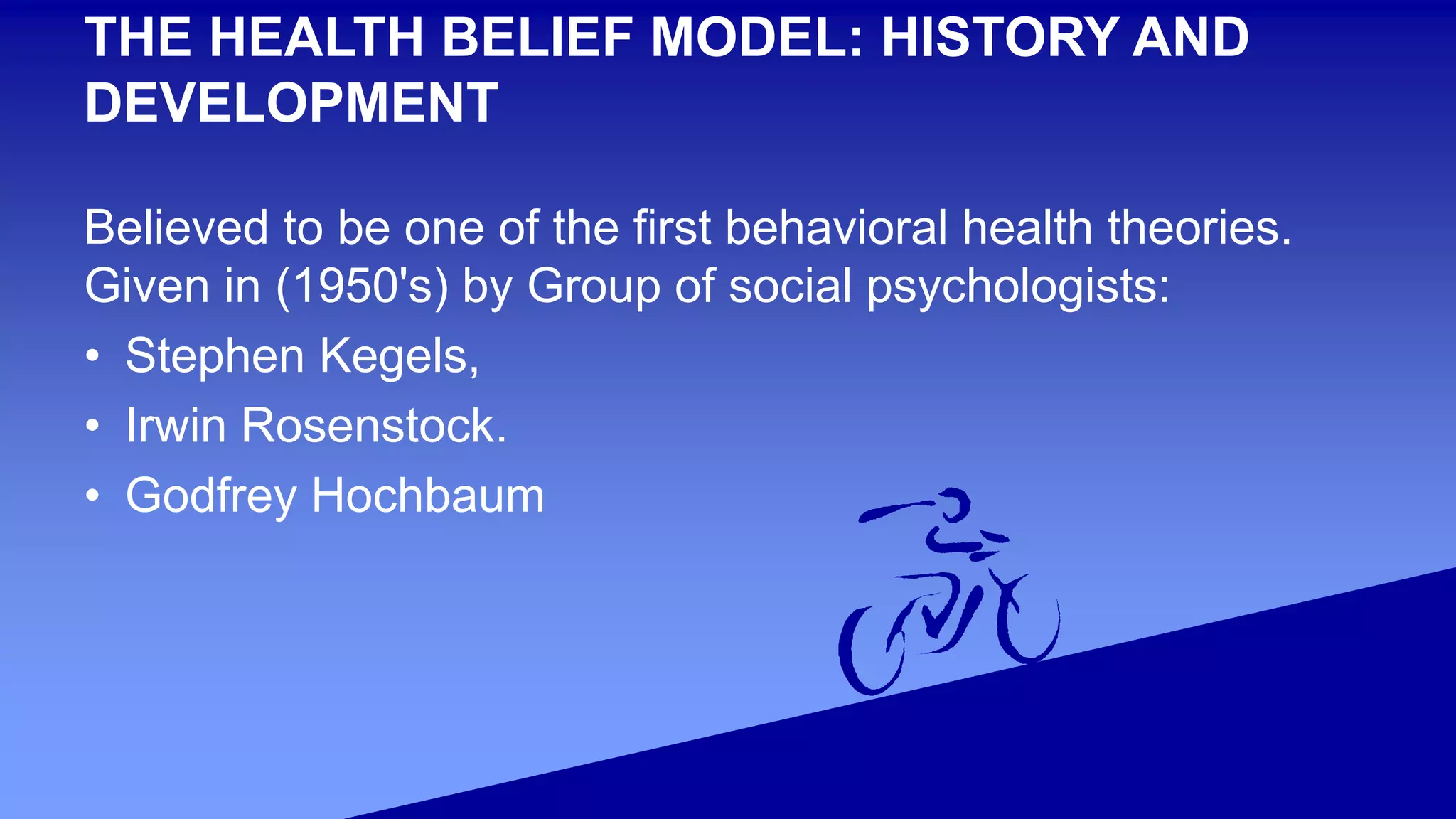 THE HEALTH BELIEF MODEL: HISTORY AND DEVELOPMENT

Believed to be one of the first behavioral health theories. Given in (1950's) by Group of social psychologists:

• Stephen Kegels,
• Irwin Rosenstock.
• Godfrey Hochbaum